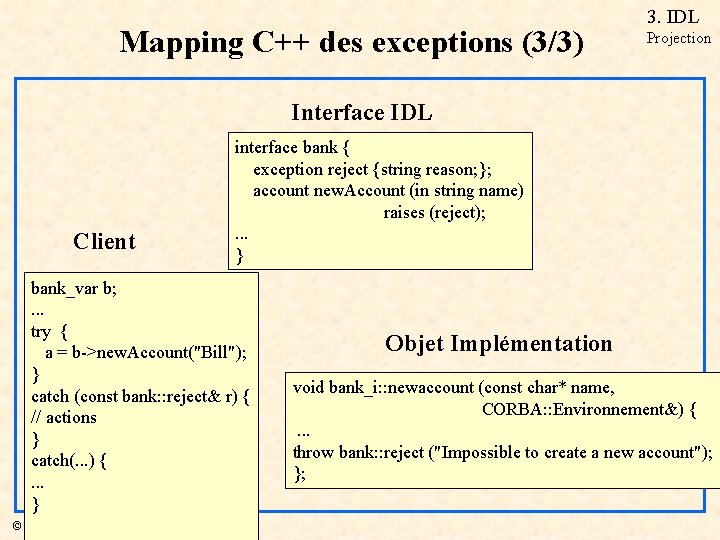 3. IDL
Projection

Mapping C++ des exceptions (3/3)

Interface IDL

interface bank {
exception reject {string reason;};
account newAccount (in string name)
raises (reject);
...
}

Client

bank_var b;
...
try {
a = b->newAccount("Bill");
}
catch (const bank::reject& r) {
// actions
}
catch(...) {
...
}

Objet Implémentation

void bank_i::newaccount (const char* name,
CORBA::Environnement&) {
...
throw bank::reject ("Impossible to create a new account");
};

©